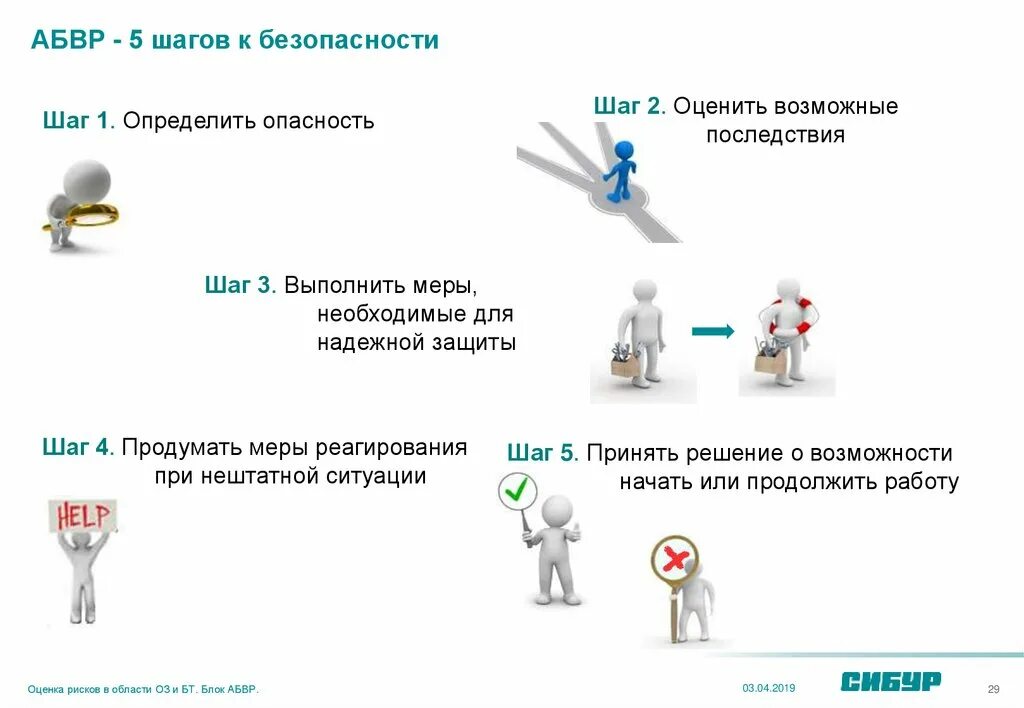 АБВР - 5 шагов к безопасности

Шаг 1. Определить опасность

Шаг 2. Оценить возможные последствия

Шаг 3. Выполнить меры, необходимые для надежной защиты

Шаг 4. Продумать меры реагирования при нештатной ситуации

HELP

Шаг 5. Принять решение о возможности начать или продолжить работу

Оценка рисков в области ОЗ и БТ. Блок АБВР.

03.04.2019

СИБУР

29